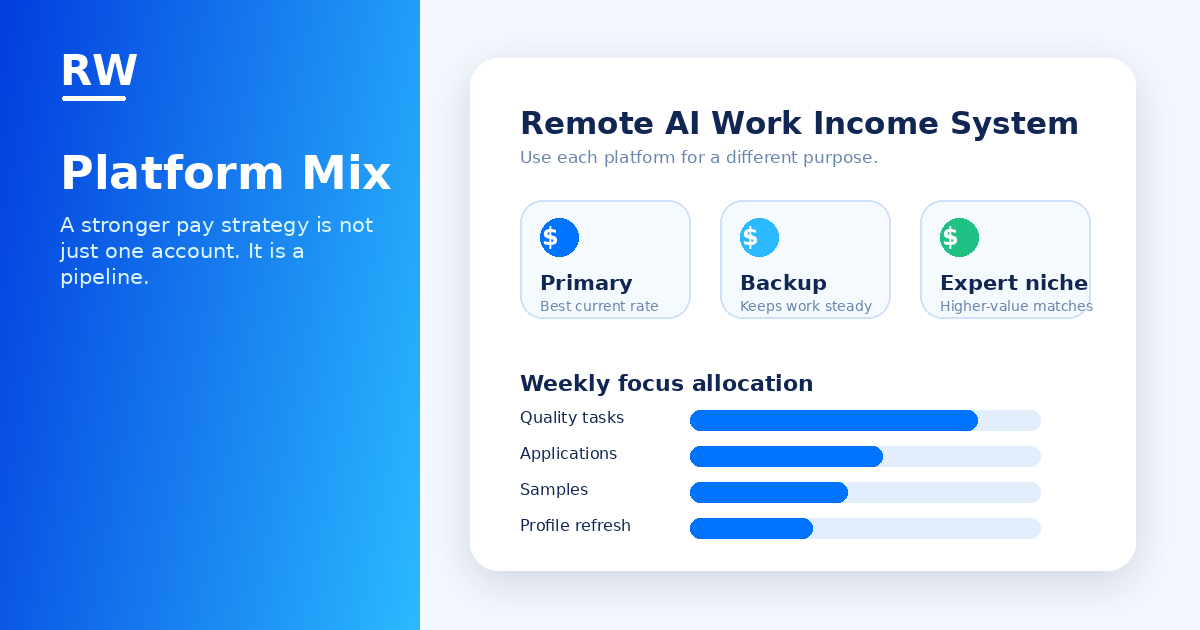 RW

Platform Mix

A stronger pay strategy is not just one account. It is a pipeline.

Remote AI Work Income System

Use each platform for a different purpose.

$
Primary
Best current rate

$
Backup
Keeps work steady

$
Expert niche
Higher-value matches

Weekly focus allocation

Quality tasks

Applications

Samples

Profile refresh